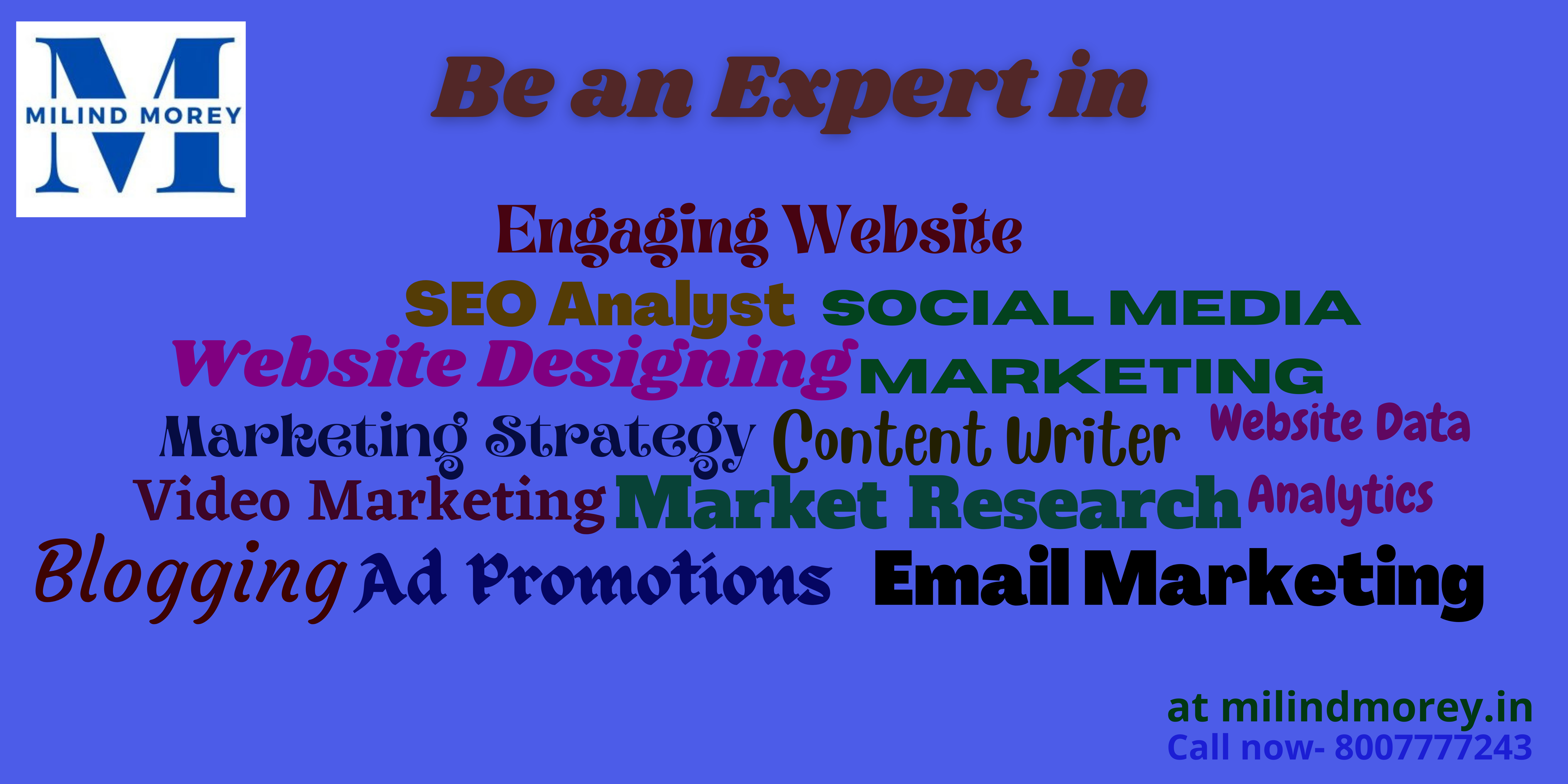 M
MILIND MOREY

Be an Expert in

Engaging Website

SEO Analyst SOCIAL MEDIA

Website Designing MARKETING

Marketing Strategy Content Writer Website Data

Video Marketing Market Research Analytics

Blogging Ad Promotions Email Marketing

at milindmorey.in
Call now- 8007777243